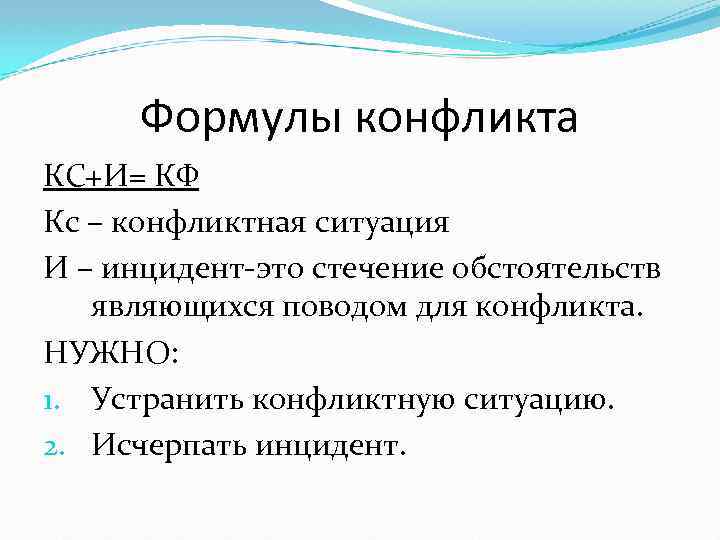 Формулы конфликта

КС+И= КФ

Кс – конфликтная ситуация

И – инцидент-это стечение обстоятельств являющихся поводом для конфликта.

НУЖНО:

1. Устранить конфликтную ситуацию.
2. Исчерпать инцидент.